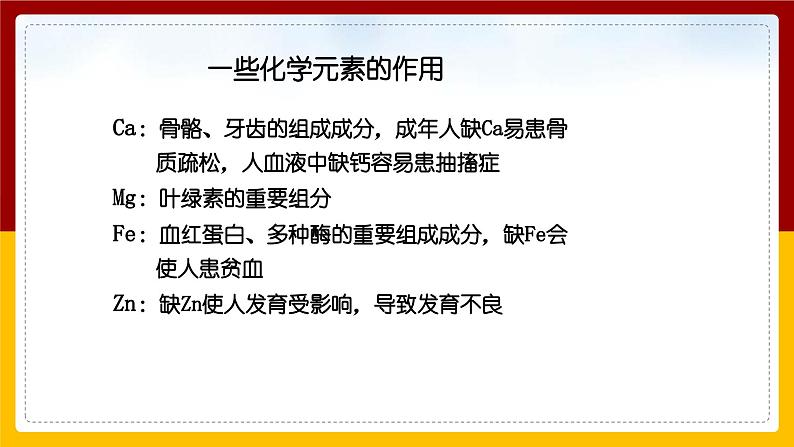 一些化学元素的作用

Ca：骨骼、牙齿的组成成分，成年人缺Ca易患骨质疏松，人血液中缺钙容易患抽搐症

Mg：叶绿素的重要组分

Fe：血红蛋白、多种酶的重要组成成分，缺Fe会使人患贫血

Zn：缺Zn使人发育受影响，导致发育不良